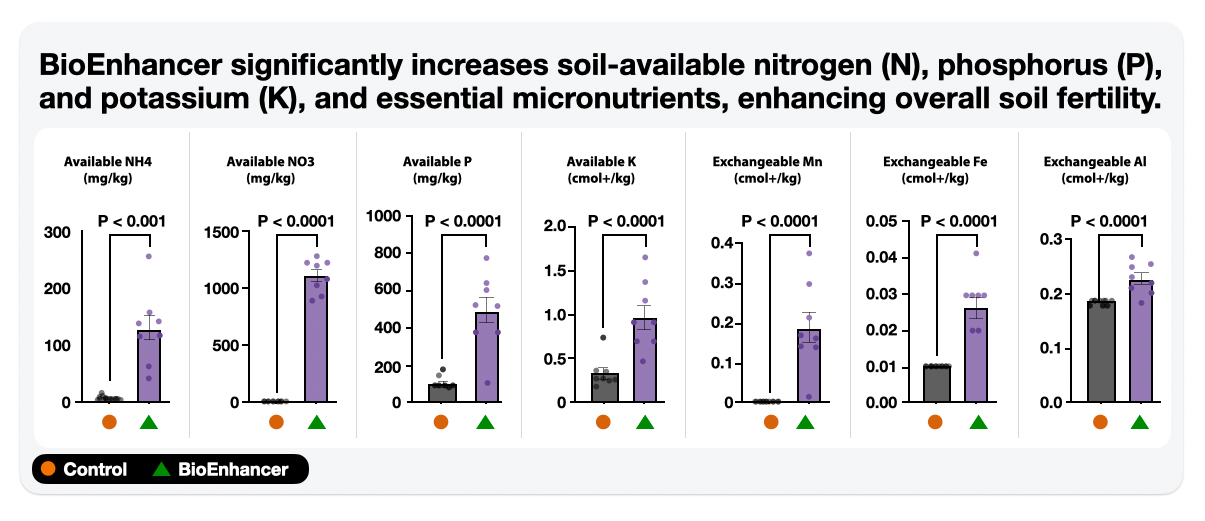 BioEnhancer significantly increases soil-available nitrogen (N), phosphorus (P), and potassium (K), and essential micronutrients, enhancing overall soil fertility.

Available NH4 (mg/kg)
P < 0.001
300
200
100
0

Available NO3 (mg/kg)
P < 0.0001
1500
1000
500
0

Available P (mg/kg)
P < 0.0001
1000
800
600
400
200
0

Available K (cmol+/kg)
P < 0.0001
2.0
1.5
1.0
0.5
0

Exchangeable Mn (cmol+/kg)
P < 0.0001
0.4
0.3
0.2
0.1
0

Exchangeable Fe (cmol+/kg)
P < 0.0001
0.05
0.04
0.03
0.02
0.01
0.00

Exchangeable Al (cmol+/kg)
P < 0.0001
0.3
0.2
0.1
0.0

Control BioEnhancer